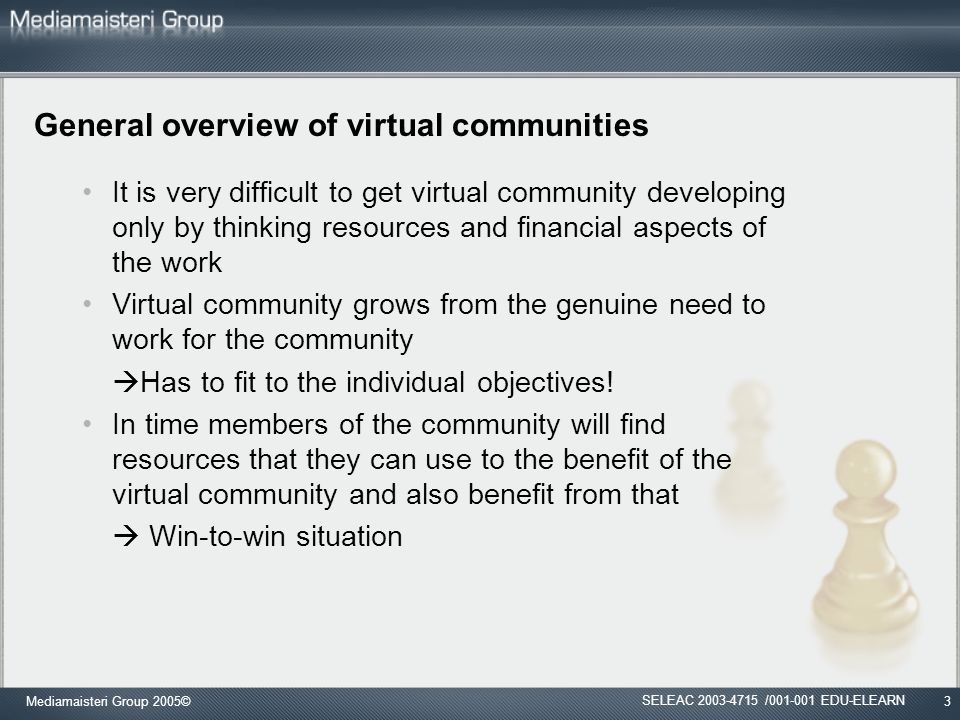 Mediamaisteri Group

General overview of virtual communities

• It is very difficult to get virtual community developing only by thinking resources and financial aspects of the work

• Virtual community grows from the genuine need to work for the community

→Has to fit to the individual objectives!

• In time members of the community will find resources that they can use to the benefit of the virtual community and also benefit from that

→ Win-to-win situation

Mediamaisteri Group 2005©

SELEAC 2003-4715 /001-001 EDU-ELEARN

3